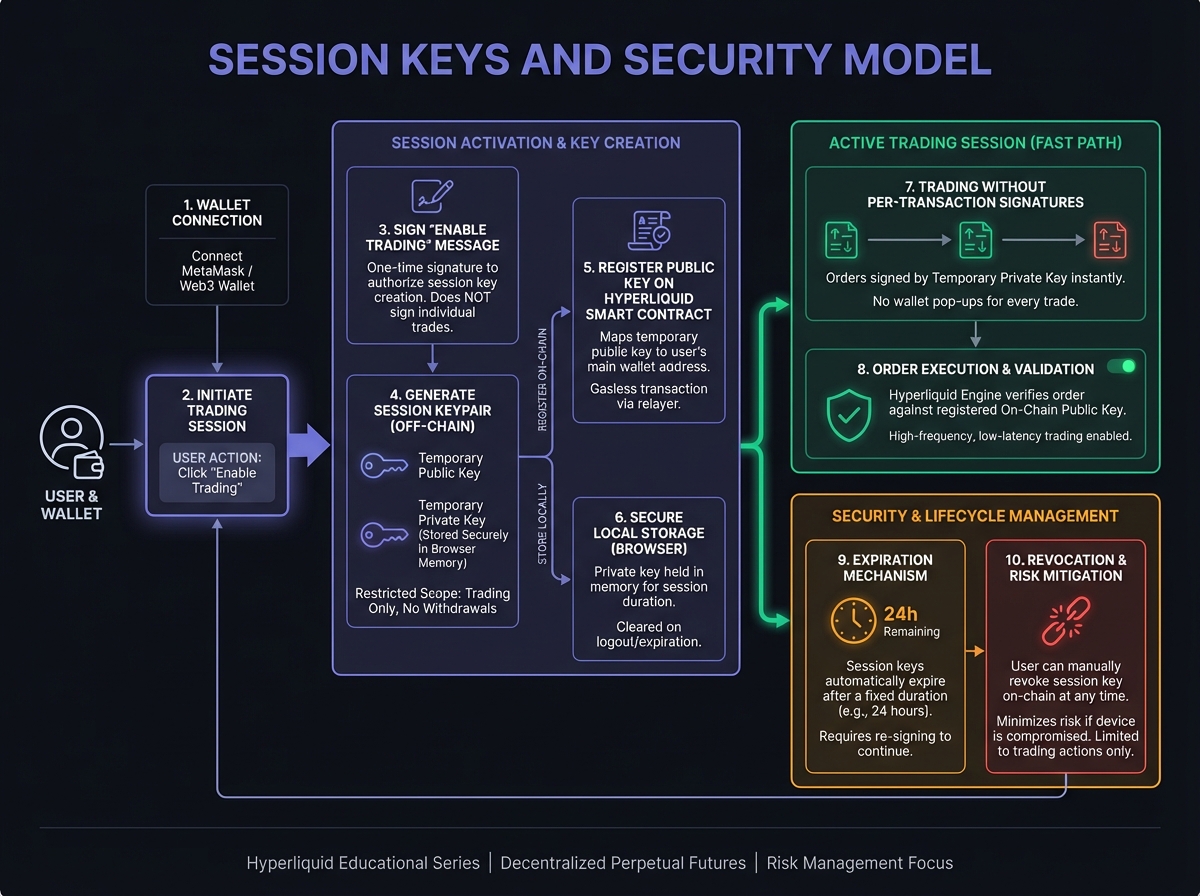 SESSION KEYS AND SECURITY MODEL

USER & WALLET

1. WALLET CONNECTION

Connect MetaMask / Web3 Wallet

2. INITIATE TRADING SESSION

USER ACTION: Click "Enable Trading"

SESSION ACTIVATION & KEY CREATION

3. SIGN "ENABLE TRADING" MESSAGE

One-time signature to authorize session key creation. Does NOT sign individual trades.

4. GENERATE SESSION KEYPAIR (OFF-CHAIN)

Temporary Public Key

Temporary Private Key (Stored Securely In Browser Memory)

Restricted Scope: Trading Only, No Withdrawals

REGISTER ON-CHAIN

STORE LOCALLY

5. REGISTER PUBLIC KEY ON HYPERLIQUID SMART CONTRACT

Maps temporary public key to user's main wallet address.

Gasless transaction via relayer.

6. SECURE LOCAL STORAGE (BROWSER)

Private key held in memory for session duration.

Cleared on logout/expiration.

ACTIVE TRADING SESSION (FAST PATH)

7. TRADING WITHOUT PER-TRANSACTION SIGNATURES

Orders signed by Temporary Private Key instantly.

No wallet pop-ups for every trade.

8. ORDER EXECUTION & VALIDATION

Hyperliquid Engine verifies order against registered On-Chain Public Key.

High-frequency, low-latency trading enabled.

SECURITY & LIFECYCLE MANAGEMENT

9. EXPIRATION MECHANISM

24h Remaining

Session keys automatically expire after a fixed duration (e.g., 24 hours).

Requires re-signing to continue.

10. REVOCATION & RISK MITIGATION

User can manually revoke session key on-chain at any time.

Minimizes risk if device is compromised. Limited to trading actions only.

Hyperliquid Educational Series | Decentralized Perpetual Futures | Risk Management Focus